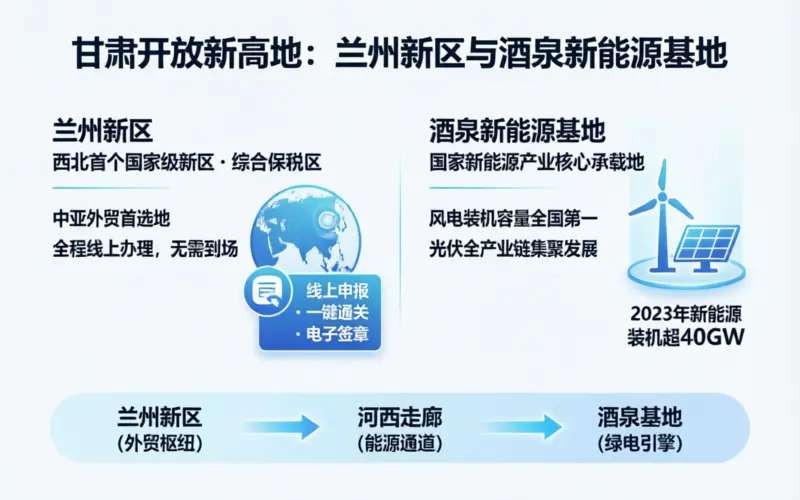 甘肃开放新高地：兰州新区与酒泉新能源基地

兰州新区
西北首个国家级新区 · 综合保税区

中亚外贸首选地
全程线上办理，无需到场

线上申报
· 一键通关
· 电子签章

酒泉新能源基地
国家新能源产业核心承载地

风电装机容量全国第一
光伏全产业链集聚发展

2023年新能源装机超40GW

兰州新区
(外贸枢纽)

河西走廊
(能源通道)

酒泉基地
(绿电引擎)